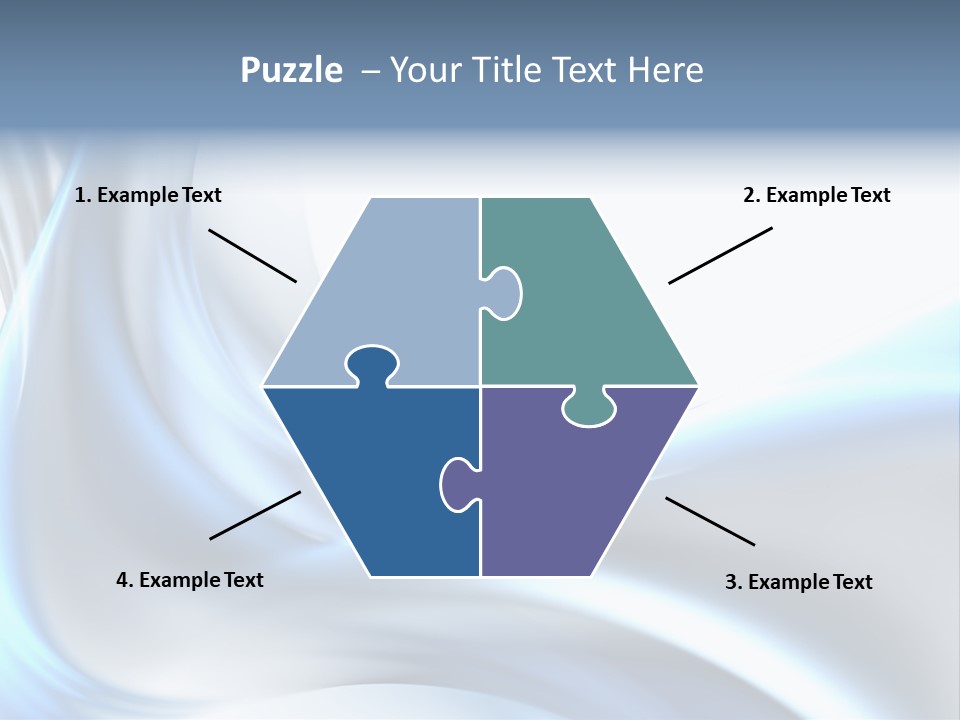 Puzzle – Your Title Text Here

1. Example Text

2. Example Text

4. Example Text

3. Example Text